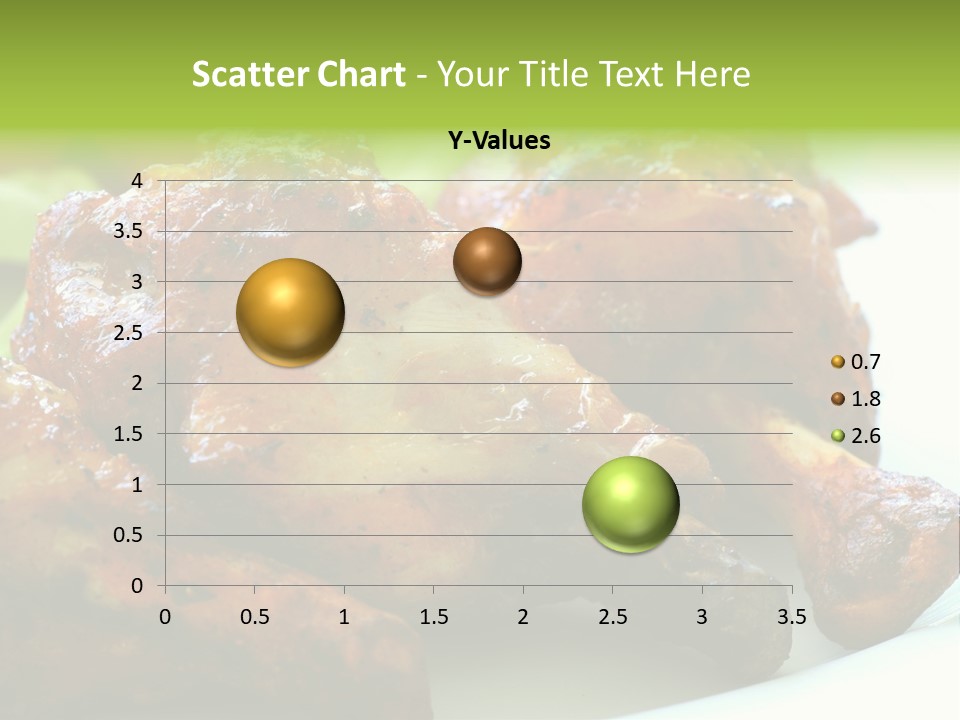 Scatter Chart - Your Title Text Here

Y-Values

4
3.5
3
2.5
2
1.5
1
0.5
0

0 0.5 1 1.5 2 2.5 3 3.5

0.7
1.8
2.6